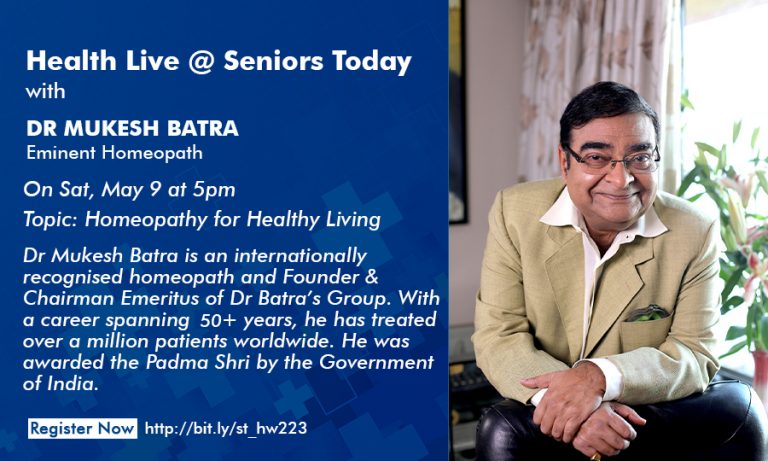 Health Live @ Seniors Today
with

DR MUKESH BATRA
Eminent Homeopath

On Sat, May 9 at 5pm

Topic: Homeopathy for Healthy Living

Dr Mukesh Batra is an internationally recognised homeopath and Founder & Chairman Emeritus of Dr Batra's Group. With a career spanning 50+ years, he has treated over a million patients worldwide. He was awarded the Padma Shri by the Government of India.

Register Now http://bit.ly/st_hw223